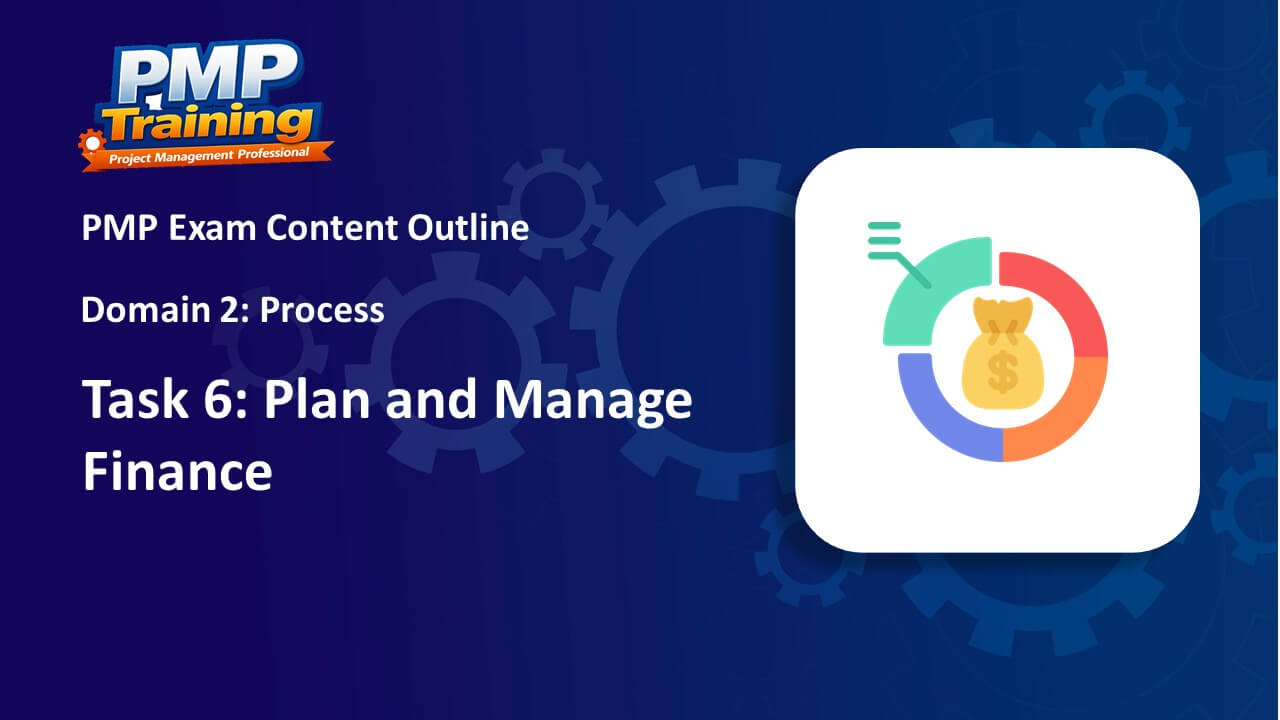 PMP Training
Project Management Professional

PMP Exam Content Outline

Domain 2: Process

Task 6: Plan and Manage Finance

$